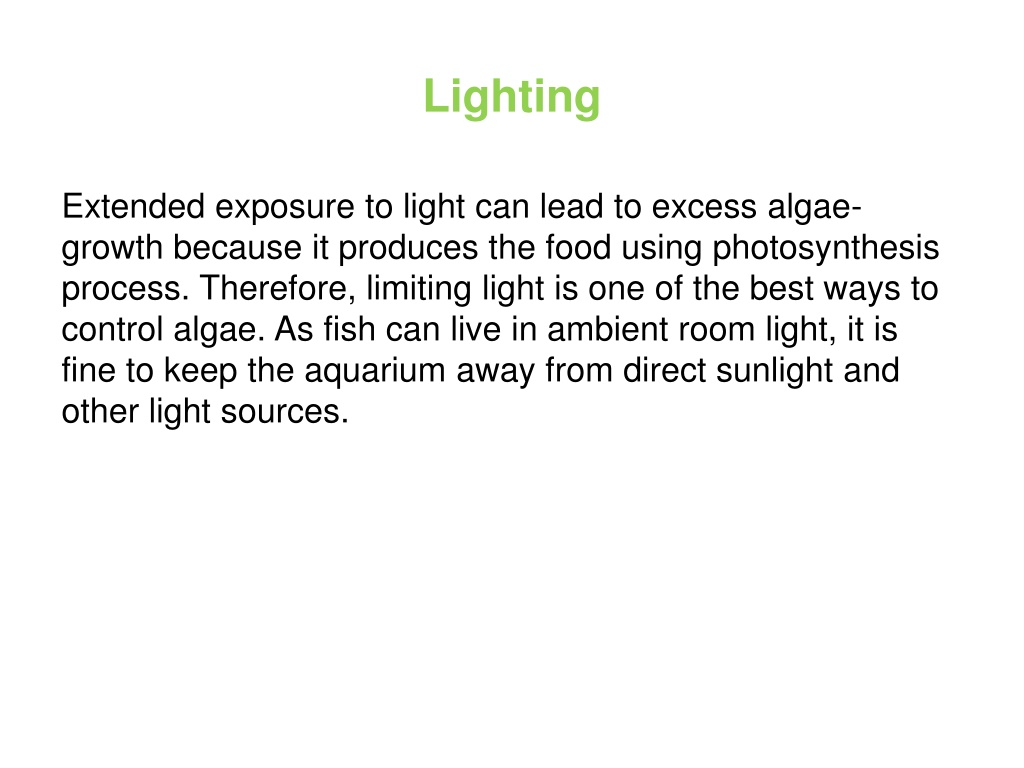 Lighting

Extended exposure to light can lead to excess algae-growth because it produces the food using photosynthesis process. Therefore, limiting light is one of the best ways to control algae. As fish can live in ambient room light, it is fine to keep the aquarium away from direct sunlight and other light sources.